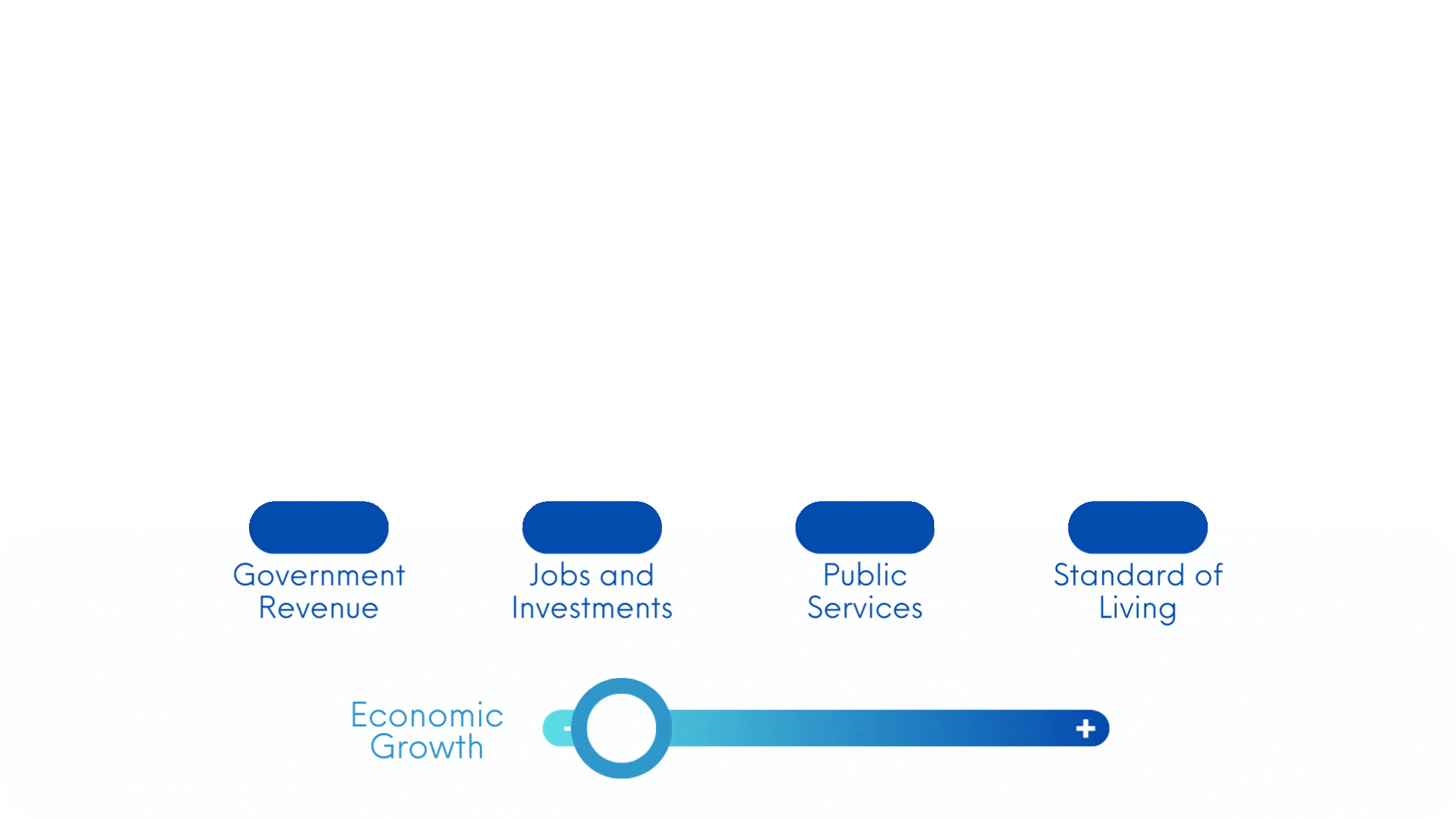 Government Revenue

Jobs and Investments

Public Services

Standard of Living

Economic Growth

-

+